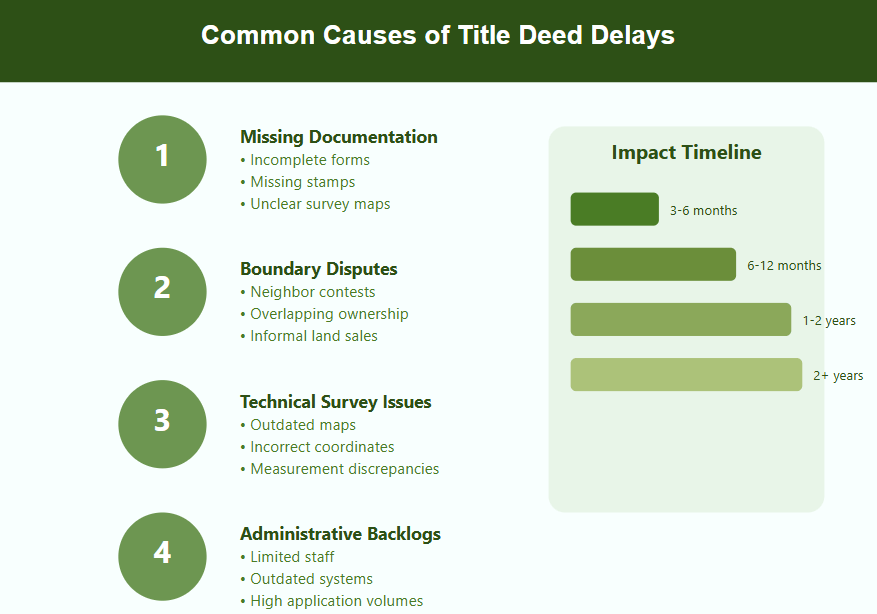 Common Causes of Title Deed Delays

1

Missing Documentation
• Incomplete forms
• Missing stamps
• Unclear survey maps

2

Boundary Disputes
• Neighbor contests
• Overlapping ownership
• Informal land sales

3

Technical Survey Issues
• Outdated maps
• Incorrect coordinates
• Measurement discrepancies

4

Administrative Backlogs
• Limited staff
• Outdated systems
• High application volumes

Impact Timeline

3-6 months

6-12 months

1-2 years

2+ years